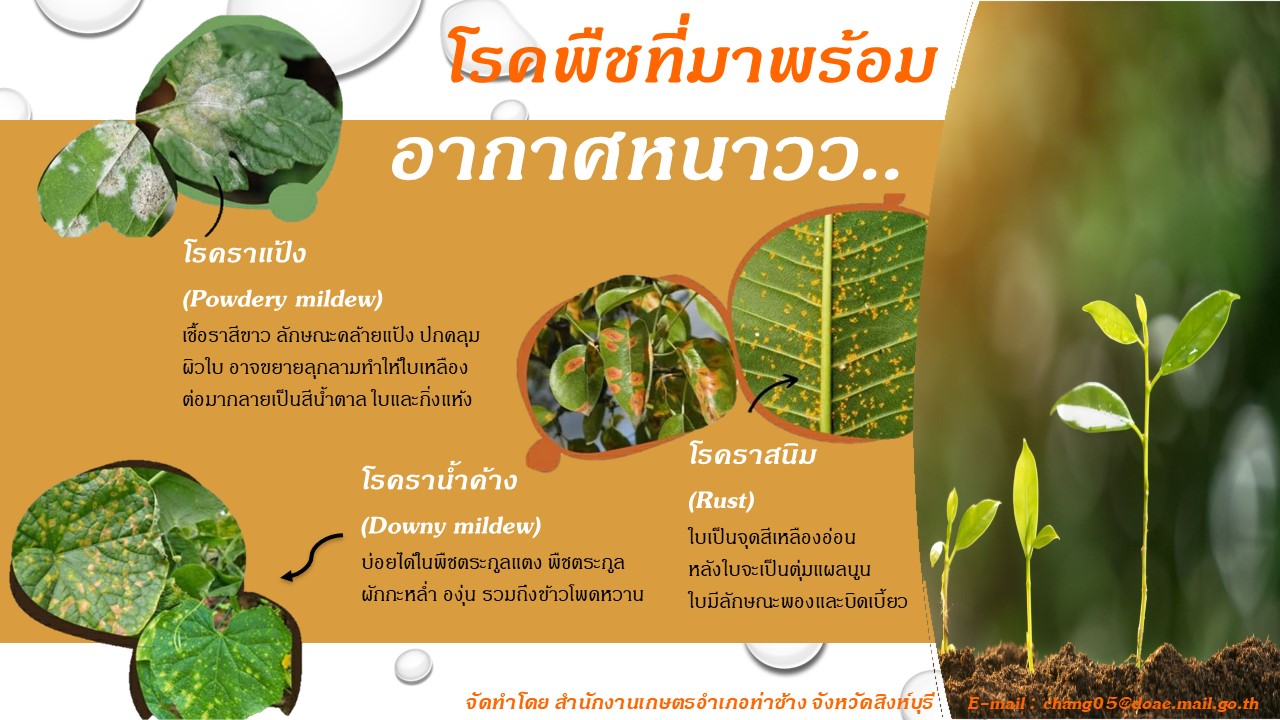 โรคพืชที่มาพร้อม

อากาศหนาวว..

โรคราแป้ง

(Powdery mildew)

เชื้อราสีขาว ลักษณะคล้ายแป้ง ปกคลุมผิวใบ อาจขยายลุกลามทำให้ใบเหลือง ต่อมากลายเป็นสีน้ำตาล ใบและกิ่งแห้ง

โรคราน้ำค้าง

(Downy mildew)

บ่อยได้ในพืชตระกูลแตง พืชตระกูลผักกะหล่ำ องุ่น รวมถึงข้าวโพดหวาน

โรคราสนิม

(Rust)

ใบเป็นจุดสีเหลืองอ่อน หลังใบจะเป็นตุ่มแผลนูน ใบมีลักษณะพองและบิดเบี้ยว

จัดทำโดย สำนักงานเกษตรอำเภอท่าช้าง จังหวัดสิงห์บุรี

E-mail : chang05@doae.mail.go.th